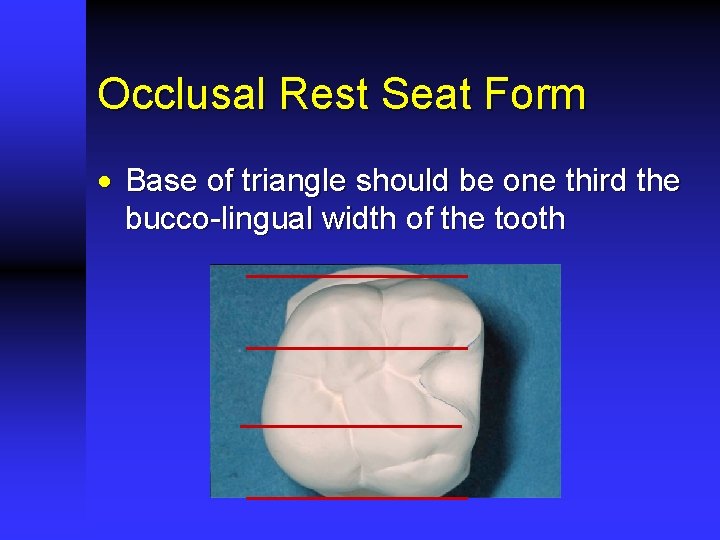 Occlusal Rest Seat Form

• Base of triangle should be one third the bucco-lingual width of the tooth